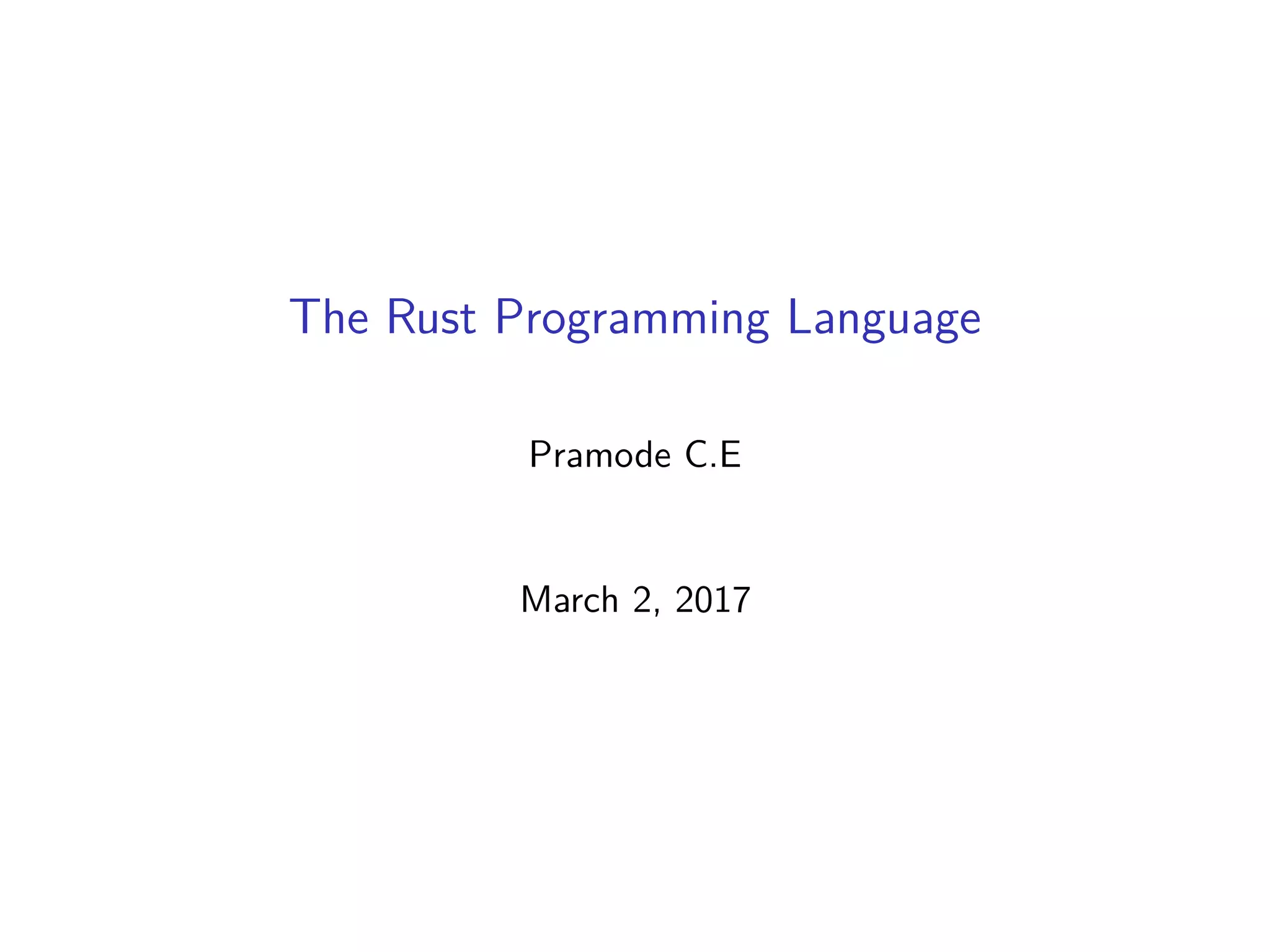 The Rust Programming Language

Pramode C.E

March 2, 2017